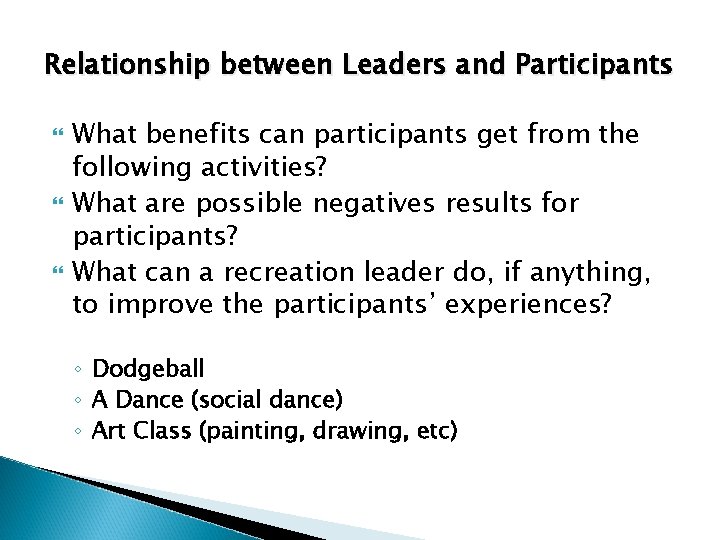 Relationship between Leaders and Participants

What benefits can participants get from the following activities?

What are possible negatives results for participants?

What can a recreation leader do, if anything, to improve the participants' experiences?

◦ Dodgeball
◦ A Dance (social dance)
◦ Art Class (painting, drawing, etc)